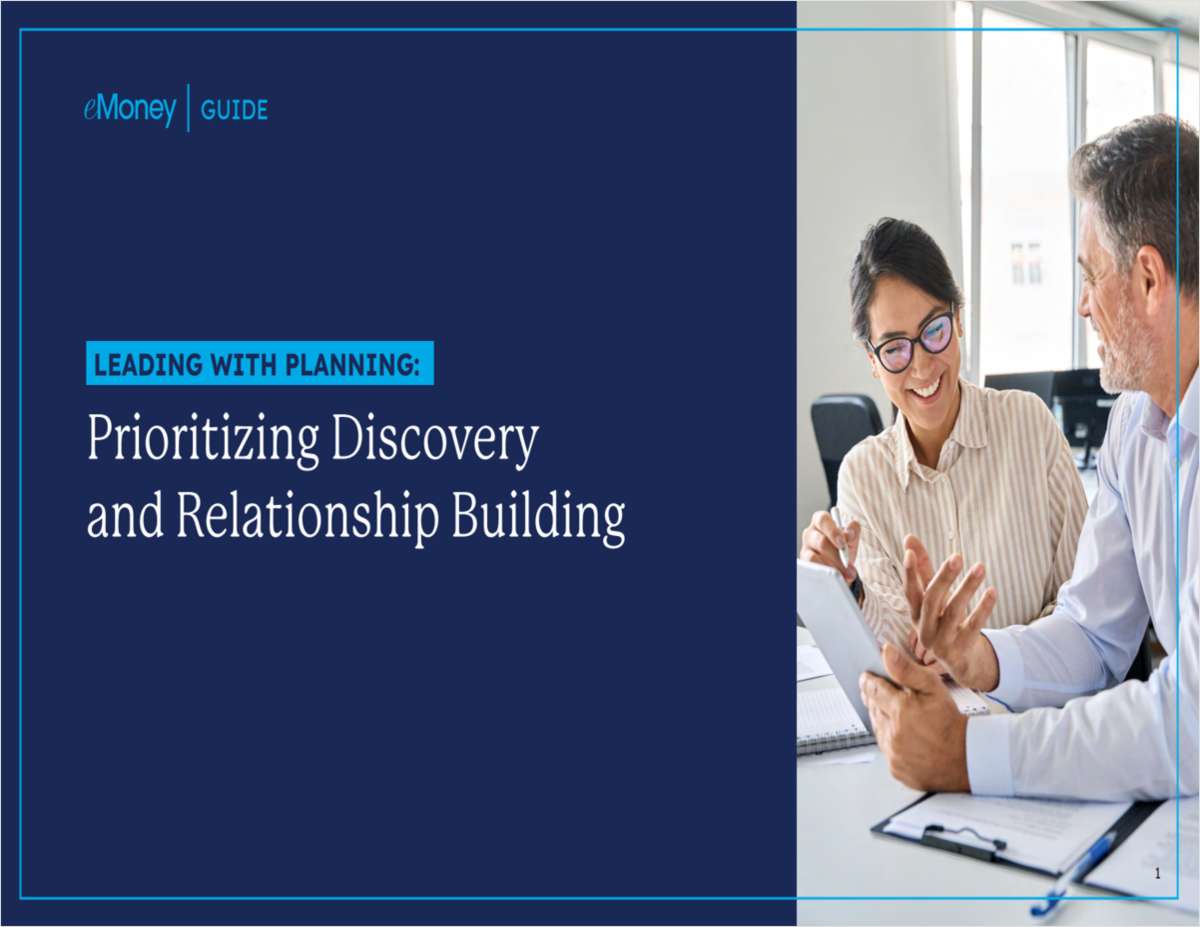 eMoney | GUIDE

LEADING WITH PLANNING:

Prioritizing Discovery and Relationship Building

1